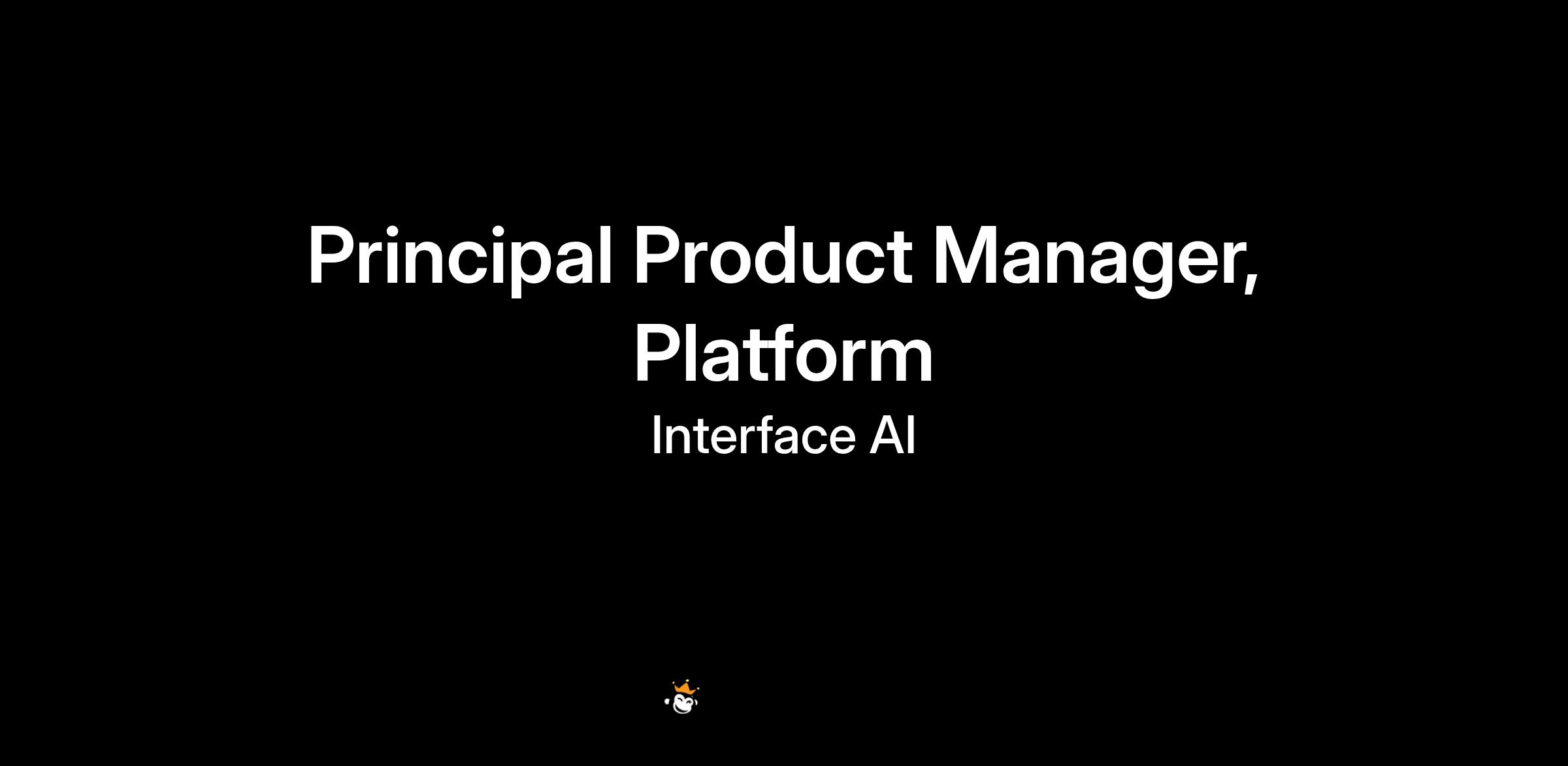 Principal Product Manager, Platform

Interface AI